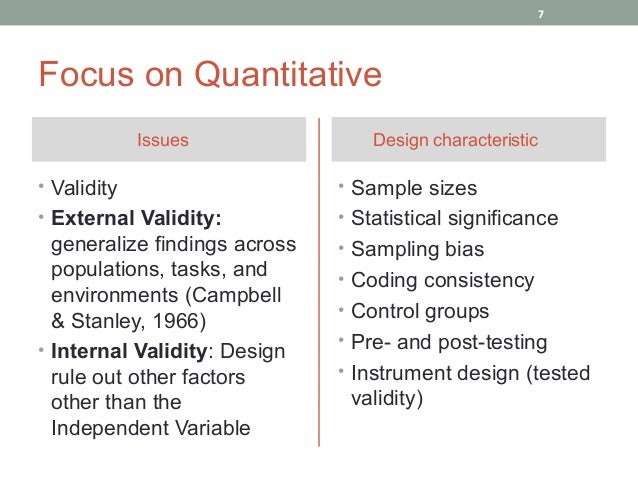 7

Focus on Quantitative

Issues

• Validity
• External Validity: generalize findings across populations, tasks, and environments (Campbell & Stanley, 1966)
• Internal Validity: Design rule out other factors other than the Independent Variable

Design characteristic

• Sample sizes
• Statistical significance
• Sampling bias
• Coding consistency
• Control groups
• Pre- and post-testing
• Instrument design (tested validity)